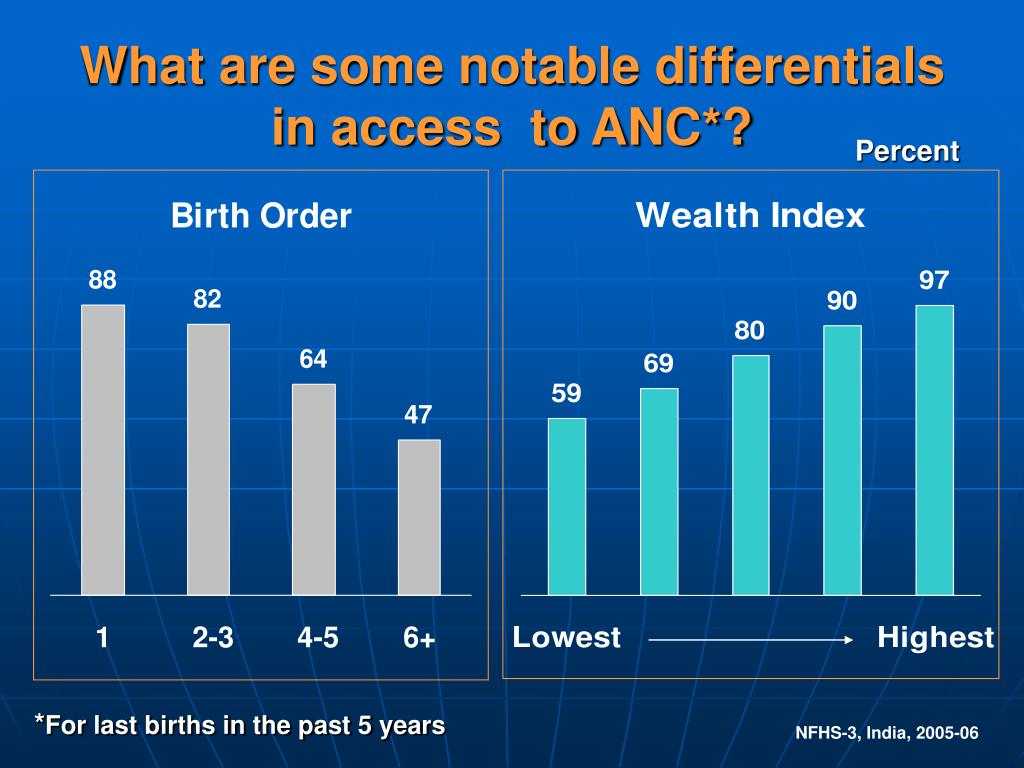 What are some notable differentials in access to ANC*?

Percent

Birth Order

88
82
64
47

1
2-3
4-5
6+

Wealth Index

59
69
80
90
97

Lowest
Highest

*For last births in the past 5 years

NFHS-3, India, 2005-06